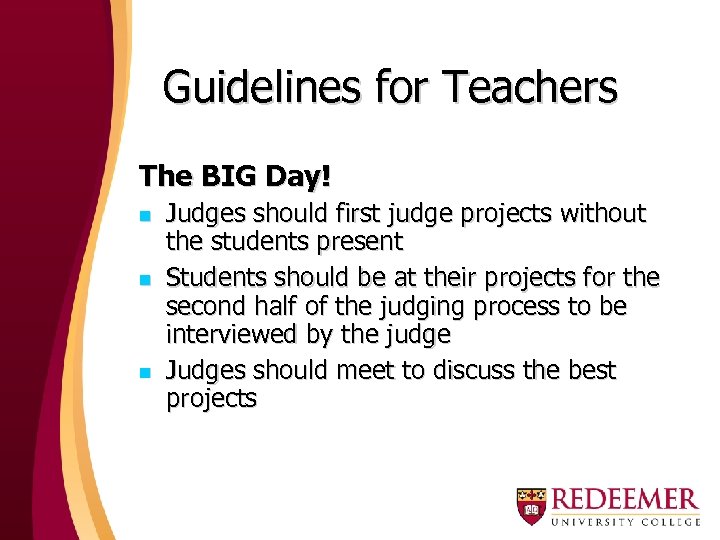 Guidelines for Teachers

The BIG Day!

- Judges should first judge projects without the students present
- Students should be at their projects for the second half of the judging process to be interviewed by the judge
- Judges should meet to discuss the best projects

REDEEMER
UNIVERSITY COLLEGE